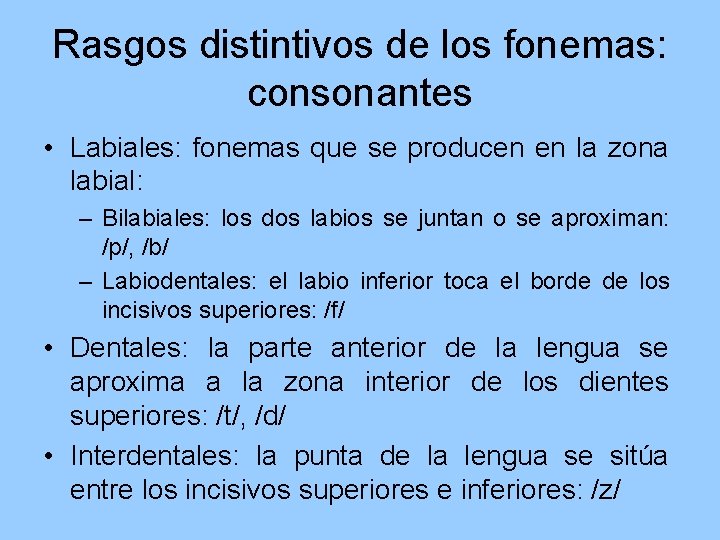 Rasgos distintivos de los fonemas: consonantes

• Labiales: fonemas que se producen en la zona labial:
– Bilabiales: los dos labios se juntan o se aproximan: /p/, /b/
– Labiodentales: el labio inferior toca el borde de los incisivos superiores: /f/
• Dentales: la parte anterior de la lengua se aproxima a la zona interior de los dientes superiores: /t/, /d/
• Interdentales: la punta de la lengua se sitúa entre los incisivos superiores e inferiores: /z/